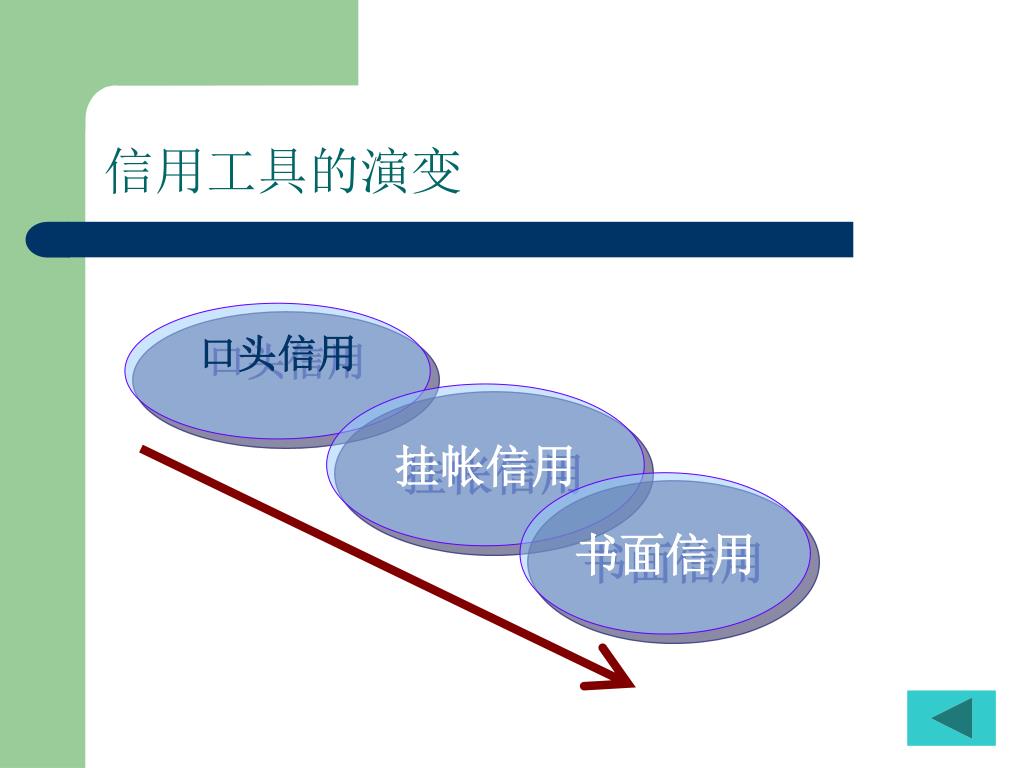 信用工具的演变

口头信用

挂帐信用

书面信用